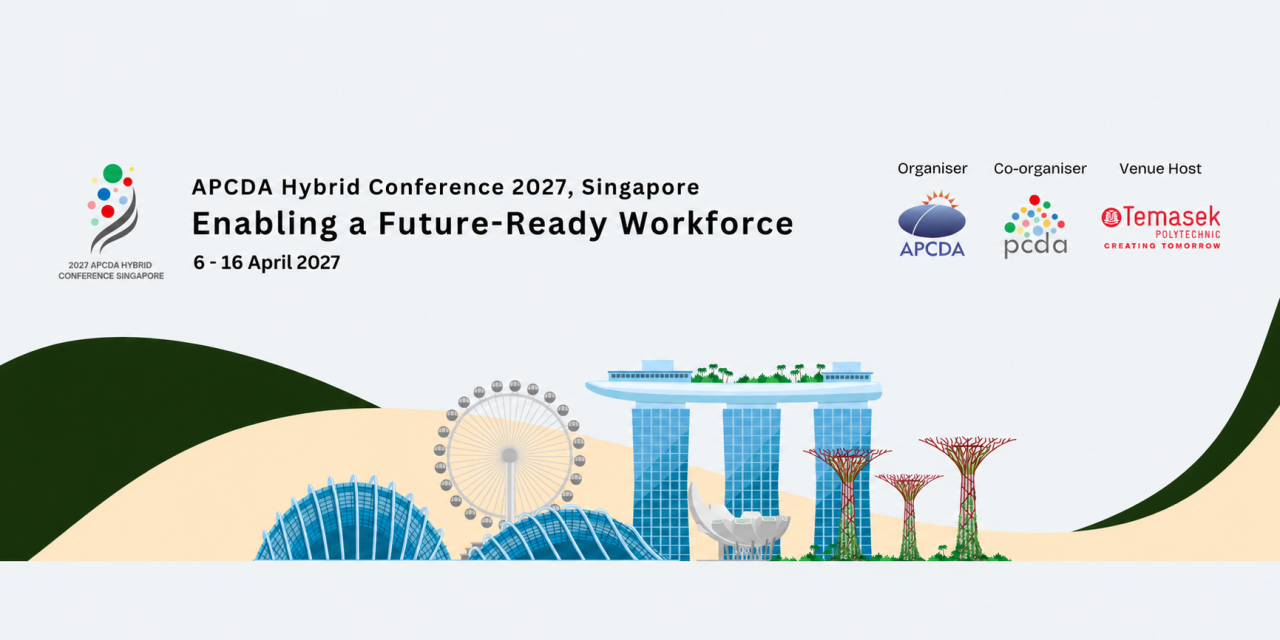 2027 APCDA HYBRID CONFERENCE SINGAPORE

APCDA Hybrid Conference 2027, Singapore

Enabling a Future-Ready Workforce

6 - 16 April 2027

Organiser

APCDA

Co-organiser

pcda

Venue Host

Temasek POLYTECHNIC CREATING TOMORROW